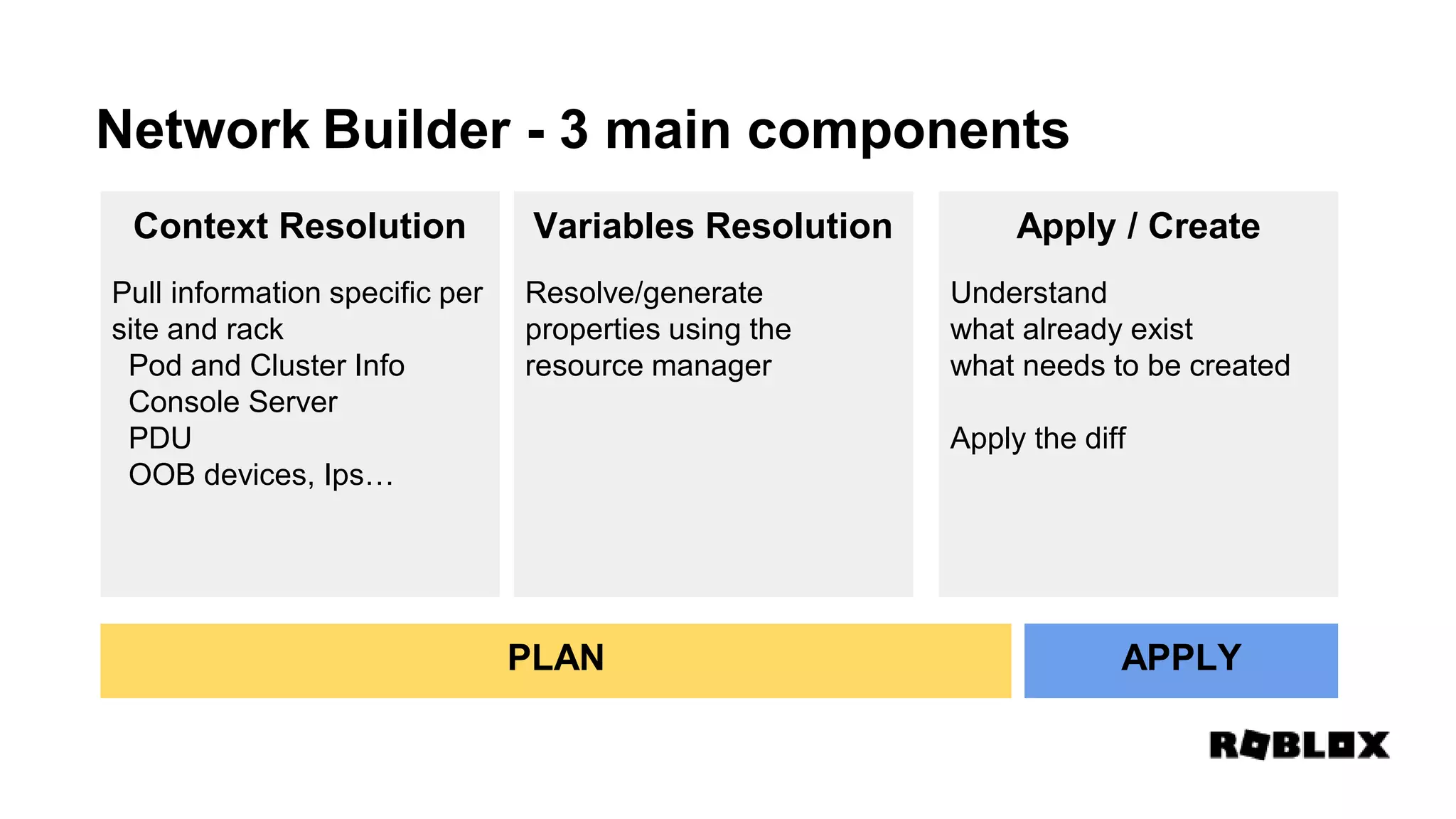 Network Builder - 3 main components

Context Resolution

Pull information specific per site and rack
Pod and Cluster Info
Console Server
PDU
OOB devices, Ips…

Variables Resolution

Resolve/generate properties using the resource manager

Apply / Create

Understand
what already exist
what needs to be created

Apply the diff

PLAN

APPLY

ROBLOX